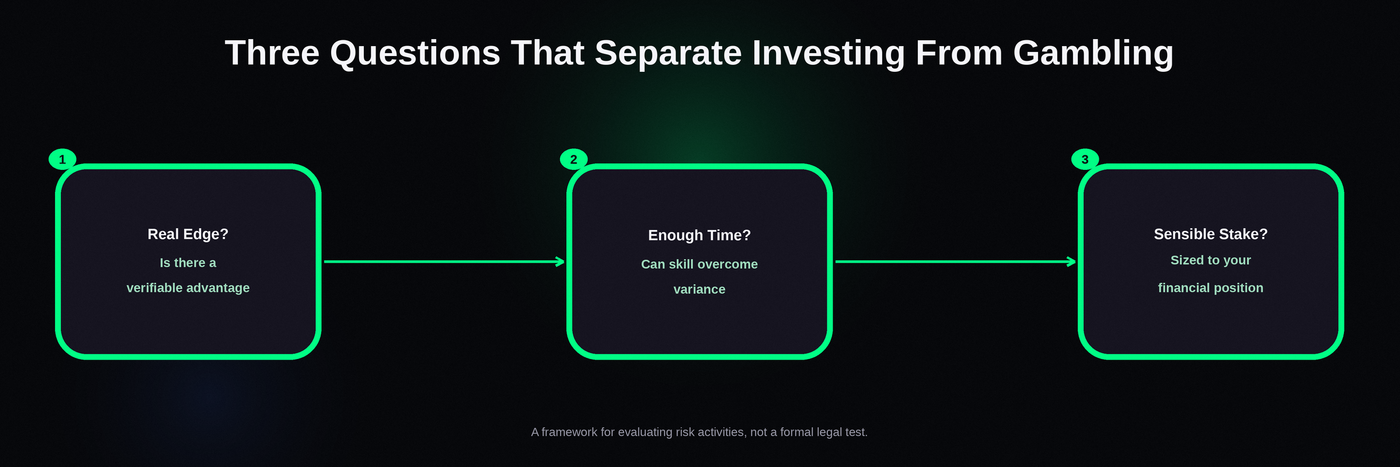 Three Questions That Separate Investing From Gambling

1

Real Edge?

Is there a verifiable advantage

2

Enough Time?

Can skill overcome variance

3

Sensible Stake?

Sized to your financial position

A framework for evaluating risk activities, not a formal legal test.